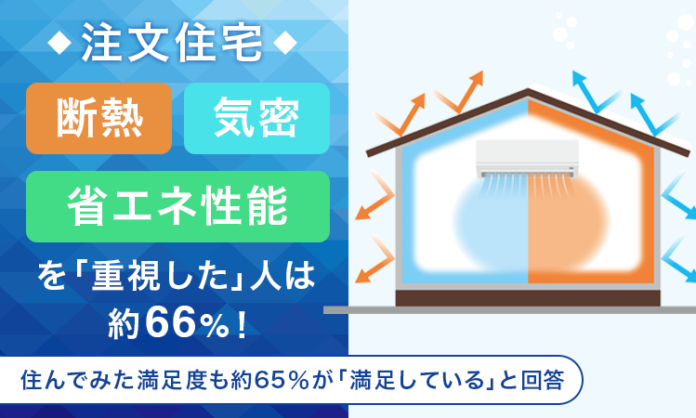 ◆注文住宅◆

断熱

気密

省エネ性能

を「重視した」人は約66%!

住んでみた満足度も約65%が「満足している」と回答